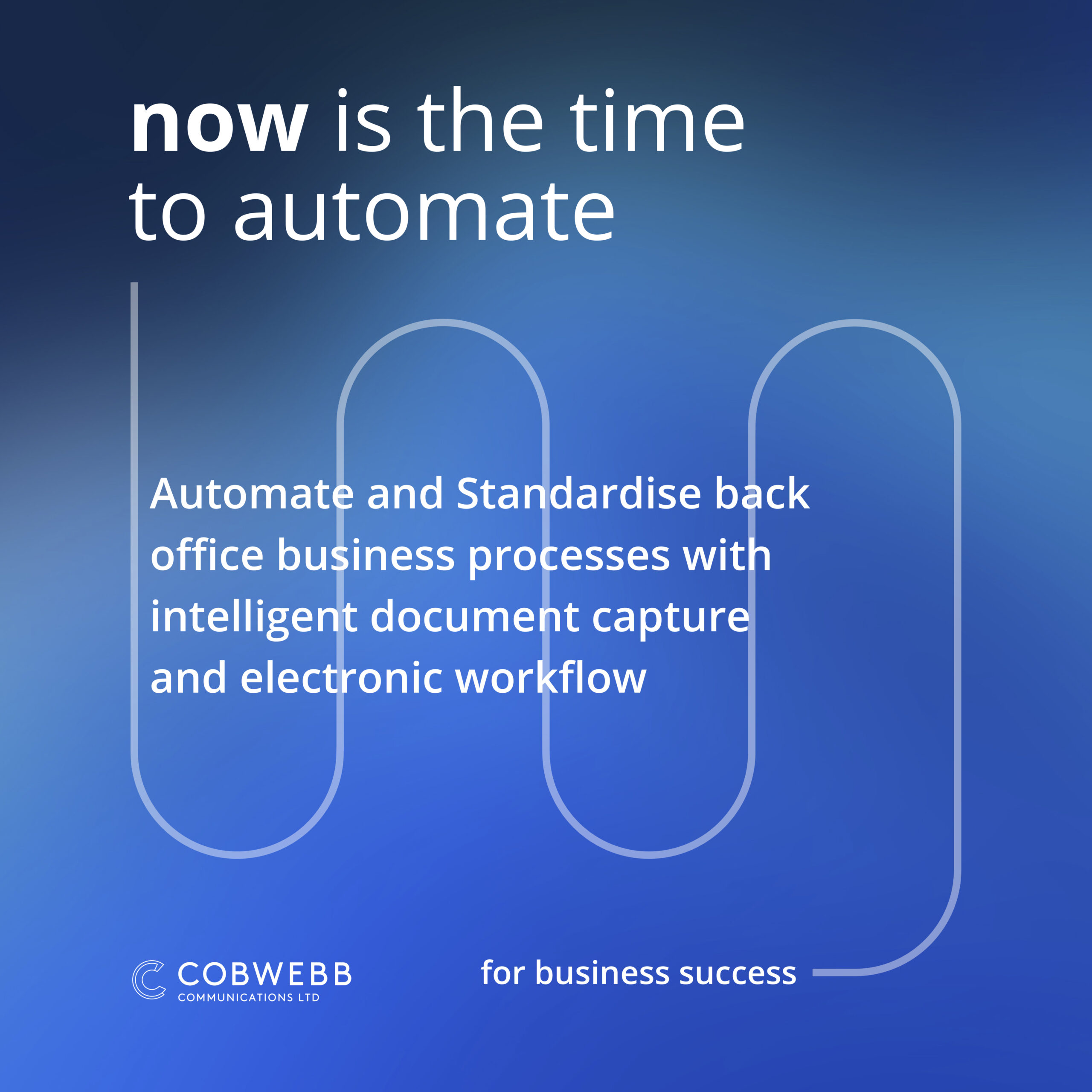 now is the time to automate

Automate and Standardise back office business processes with intelligent document capture and electronic workflow

COBWEBB
COMMUNICATIONS LTD

for business success